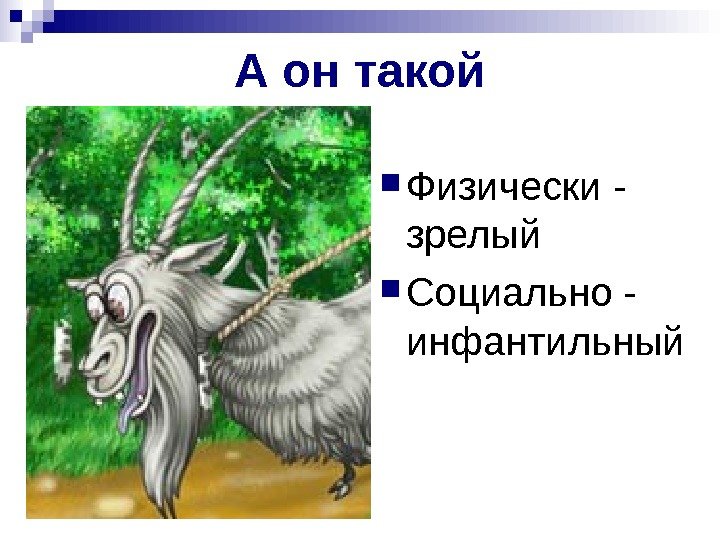 А он такой

Физически - зрелый

Социально - инфантильный